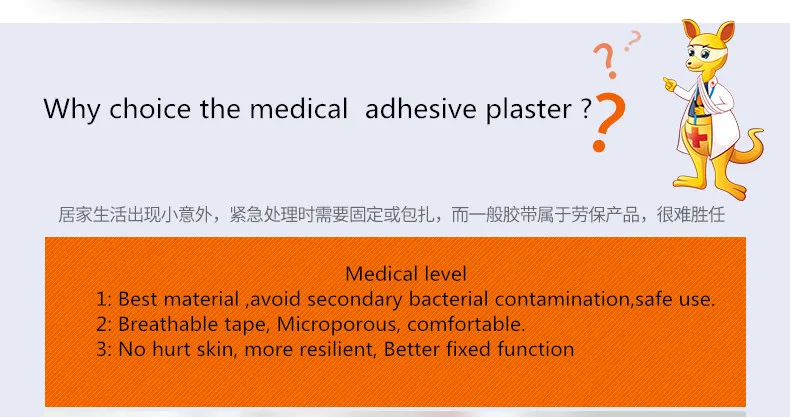 Why choice the medical adhesive plaster ?

居家生活出现小意外，紧急处理时需要固定或包扎，而一般胶带属于劳保产品，很难胜任

Medical level
1: Best material ,avoid secondary bacterial contamination,safe use.
2: Breathable tape, Microporous, comfortable.
3: No hurt skin, more resilient, Better fixed function